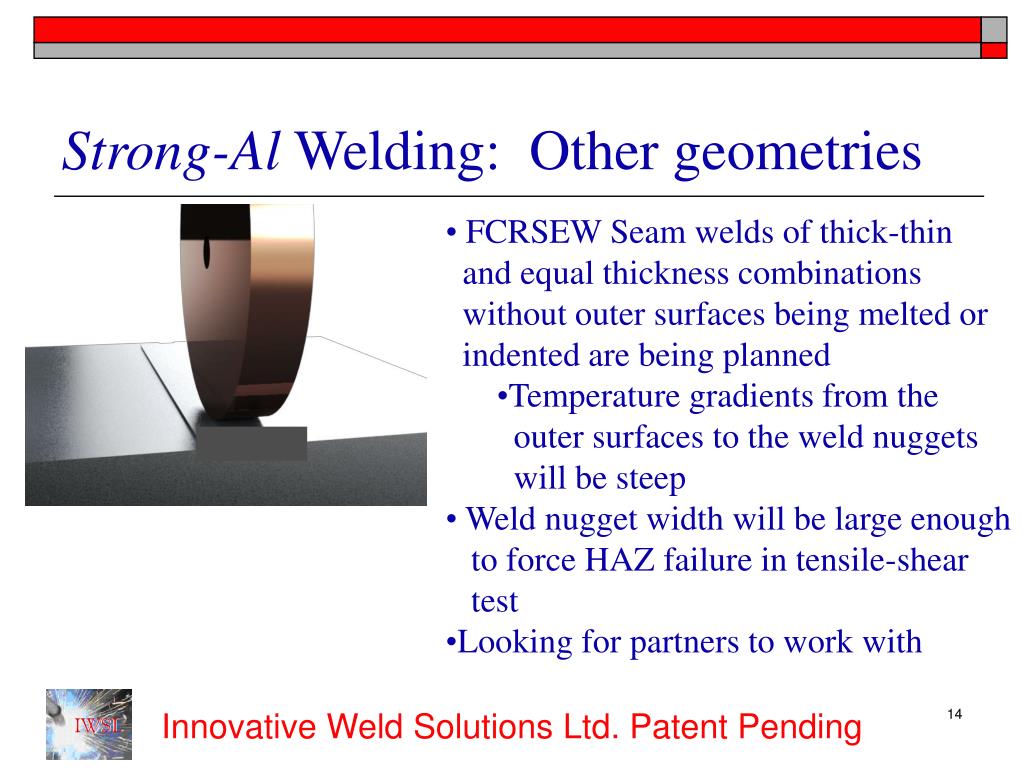 Strong-Al Welding: Other geometries

• FCRSEW Seam welds of thick-thin and equal thickness combinations without outer surfaces being melted or indented are being planned

•Temperature gradients from the outer surfaces to the weld nuggets will be steep

• Weld nugget width will be large enough to force HAZ failure in tensile-shear test

•Looking for partners to work with

IWSL

Innovative Weld Solutions Ltd. Patent Pending

14